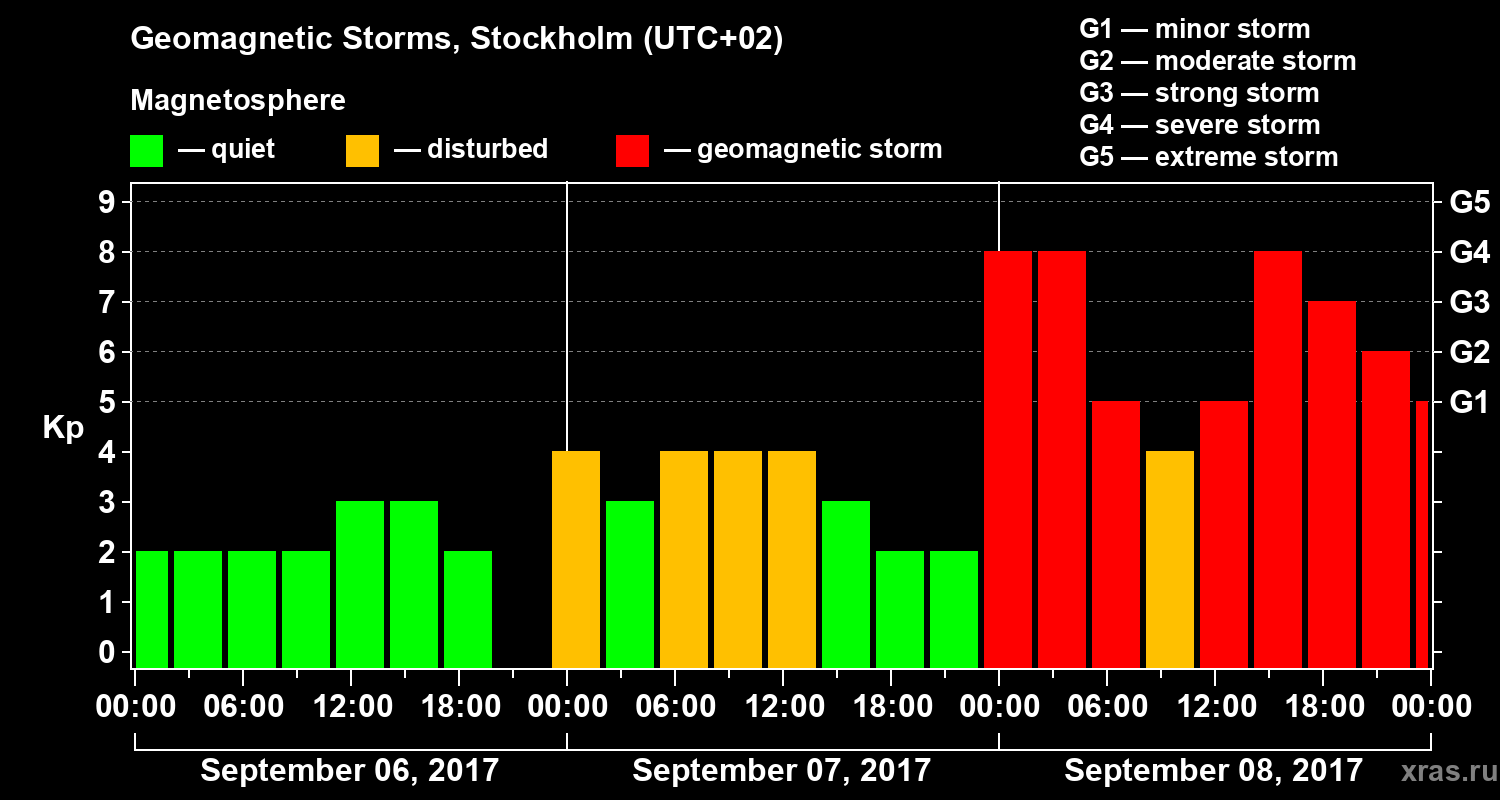 Geomagnetic Storms, Stockholm (UTC+02)

Magnetosphere

— quiet — disturbed — geomagnetic storm

G1 — minor storm
G2 — moderate storm
G3 — strong storm
G4 — severe storm
G5 — extreme storm

Kp

9
8
7
6
5
4
3
2
1
0

G5
G4
G3
G2
G1

00:00 06:00 12:00 18:00 00:00 06:00 12:00 18:00 00:00 06:00 12:00 18:00 00:00

September 06, 2017
September 07, 2017
September 08, 2017

xras.ru